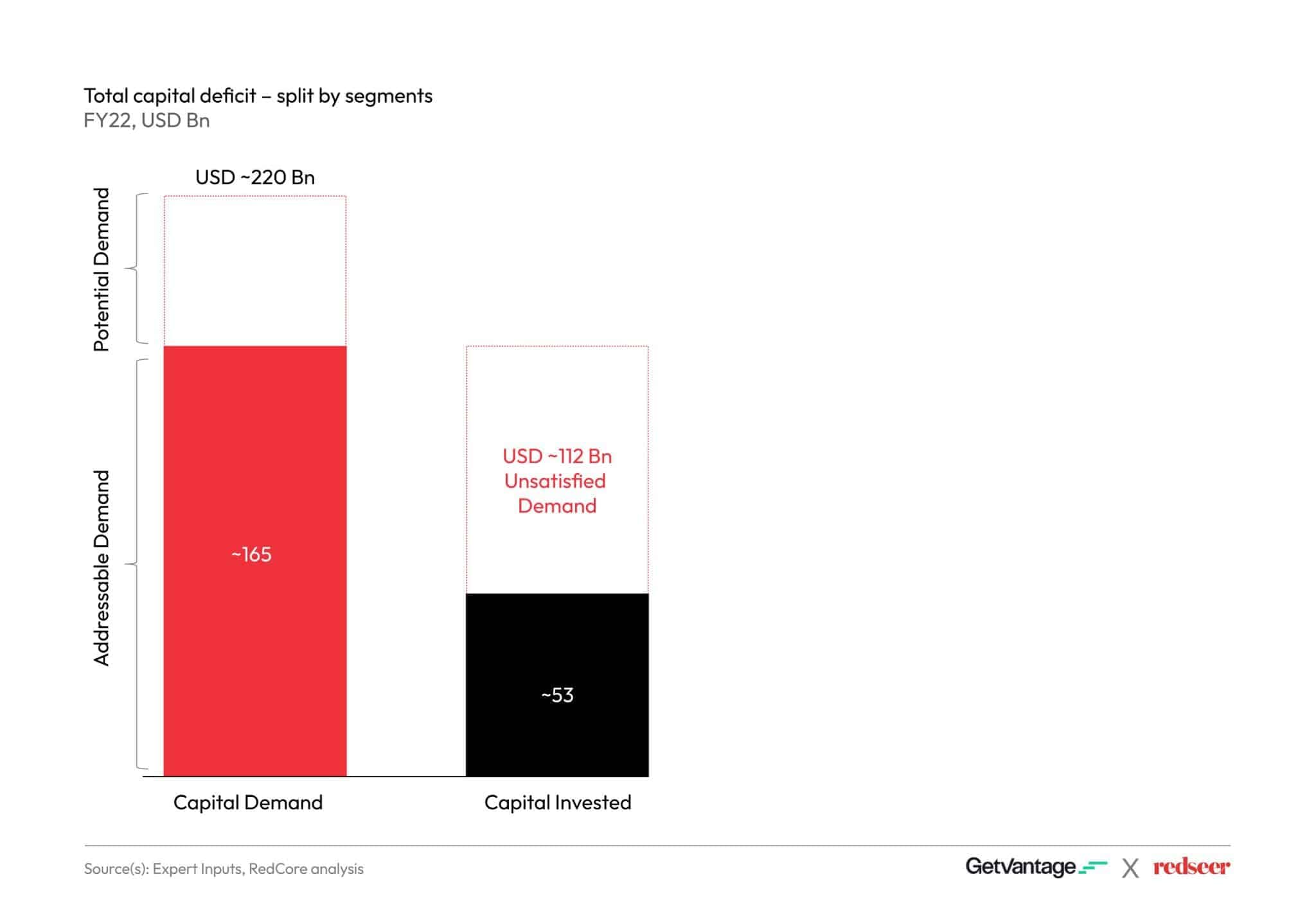 Total capital deficit – split by segments
FY22, USD Bn

USD ~220 Bn

Potential Demand

Addressable Demand

~165

USD ~112 Bn
Unsatisfied
Demand

~53

Capital Demand

Capital Invested

Source(s): Expert Inputs, RedCore analysis

GetVantage X redseer